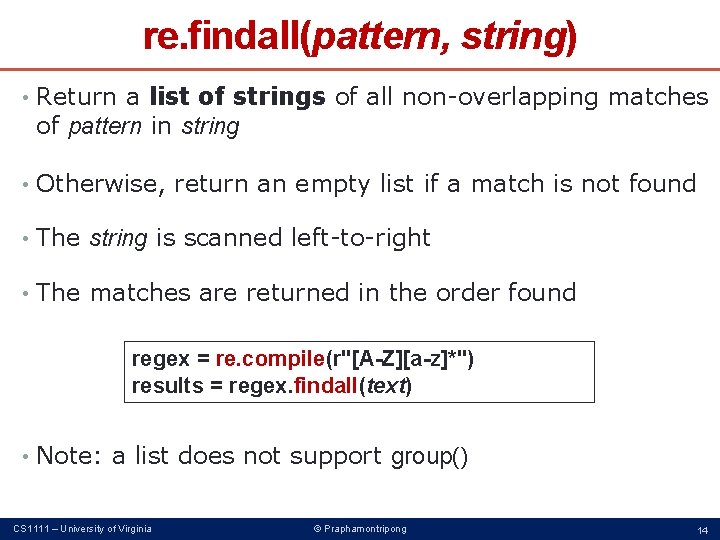 re.findall(pattern, string)

• Return a list of strings of all non-overlapping matches of pattern in string

• Otherwise, return an empty list if a match is not found

• The string is scanned left-to-right

• The matches are returned in the order found

regex = re.compile(r"[A-Z][a-z]*")
results = regex.findall(text)

• Note: a list does not support group()

CS1111 – University of Virginia © Praphamontripong 14